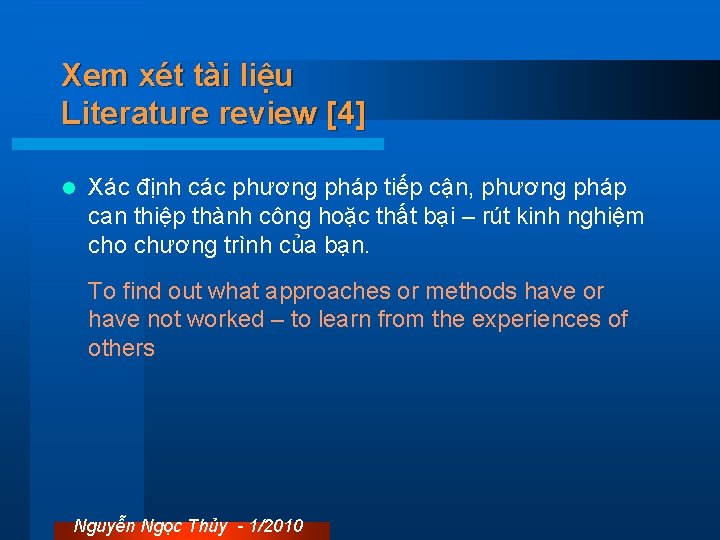 Xem xét tài liệu
Literature review [4]

Xác định các phương pháp tiếp cận, phương pháp can thiệp thành công hoặc thất bại – rút kinh nghiệm cho chương trình của bạn.

To find out what approaches or methods have or have not worked – to learn from the experiences of others

Nguyễn Ngọc Thủy - 1/2010